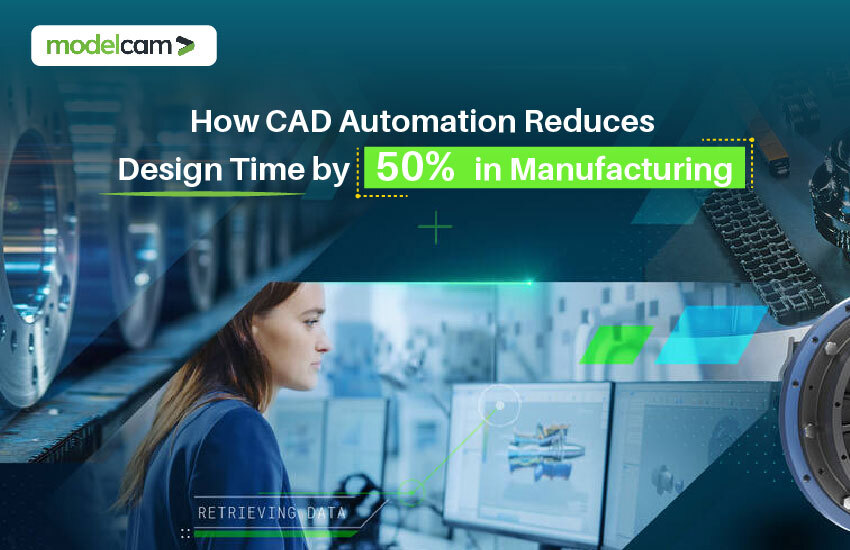 modelcam

How CAD Automation Reduces Design Time by 50% in Manufacturing

RETRIEVING DATA